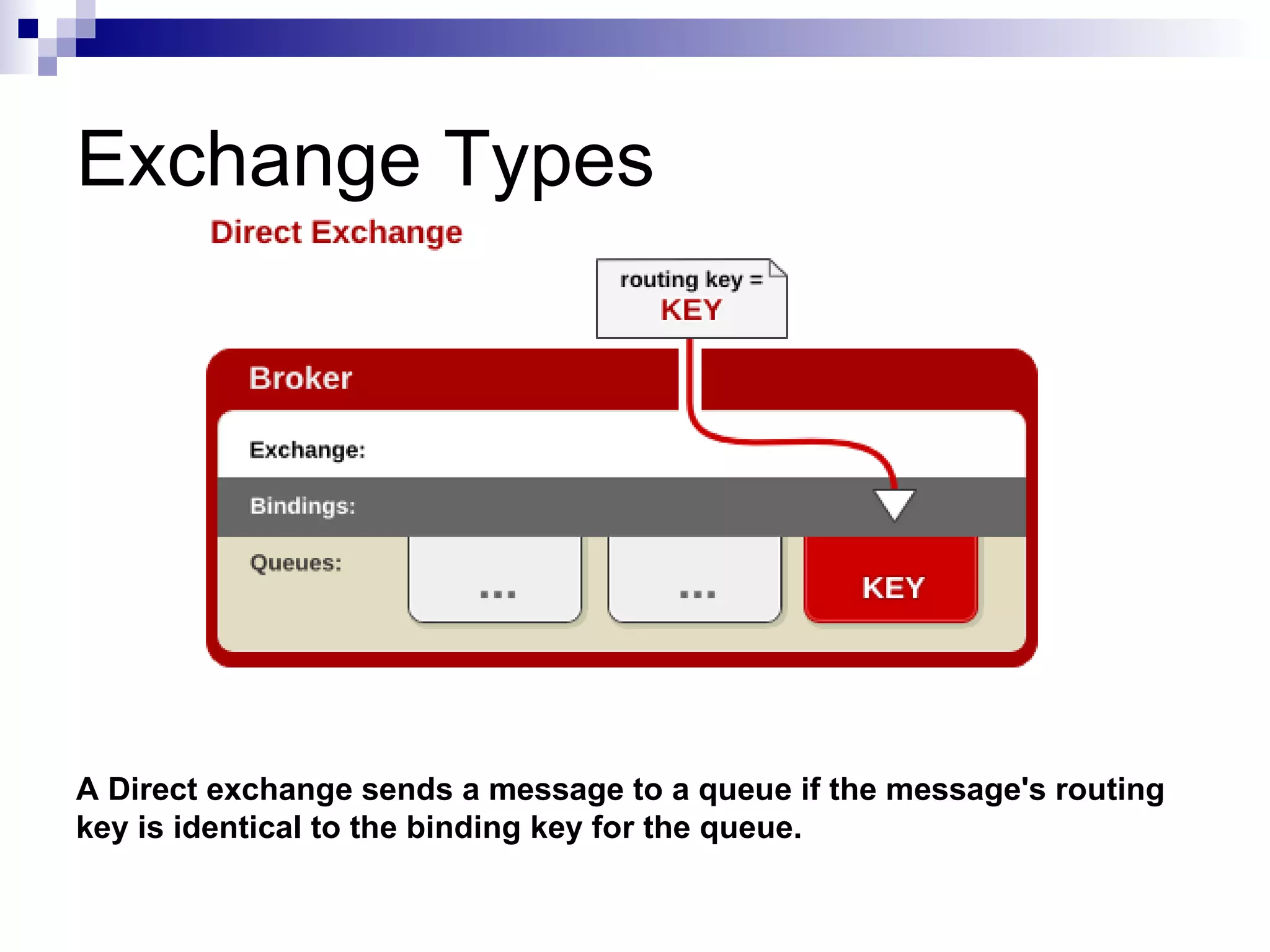 Exchange Types

Direct Exchange

routing key =
KEY

Broker

Exchange:

Bindings:

Queues:

...

...

KEY

A Direct exchange sends a message to a queue if the message's routing key is identical to the binding key for the queue.